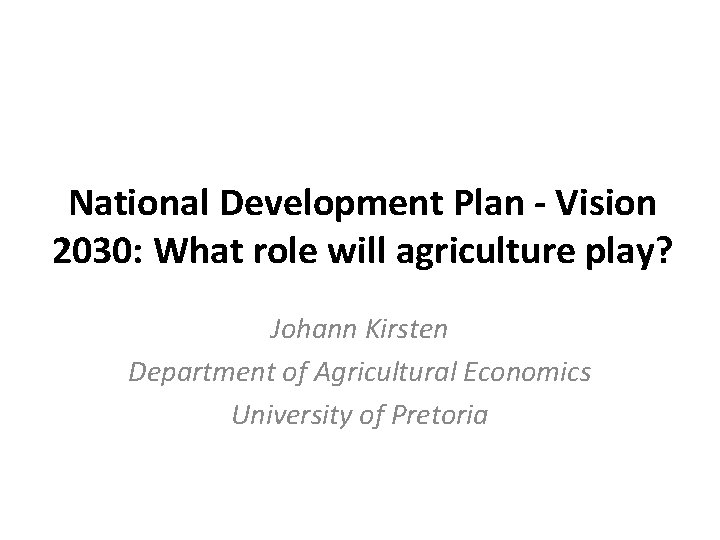 National Development Plan - Vision 2030: What role will agriculture play?

Johann Kirsten
Department of Agricultural Economics
University of Pretoria